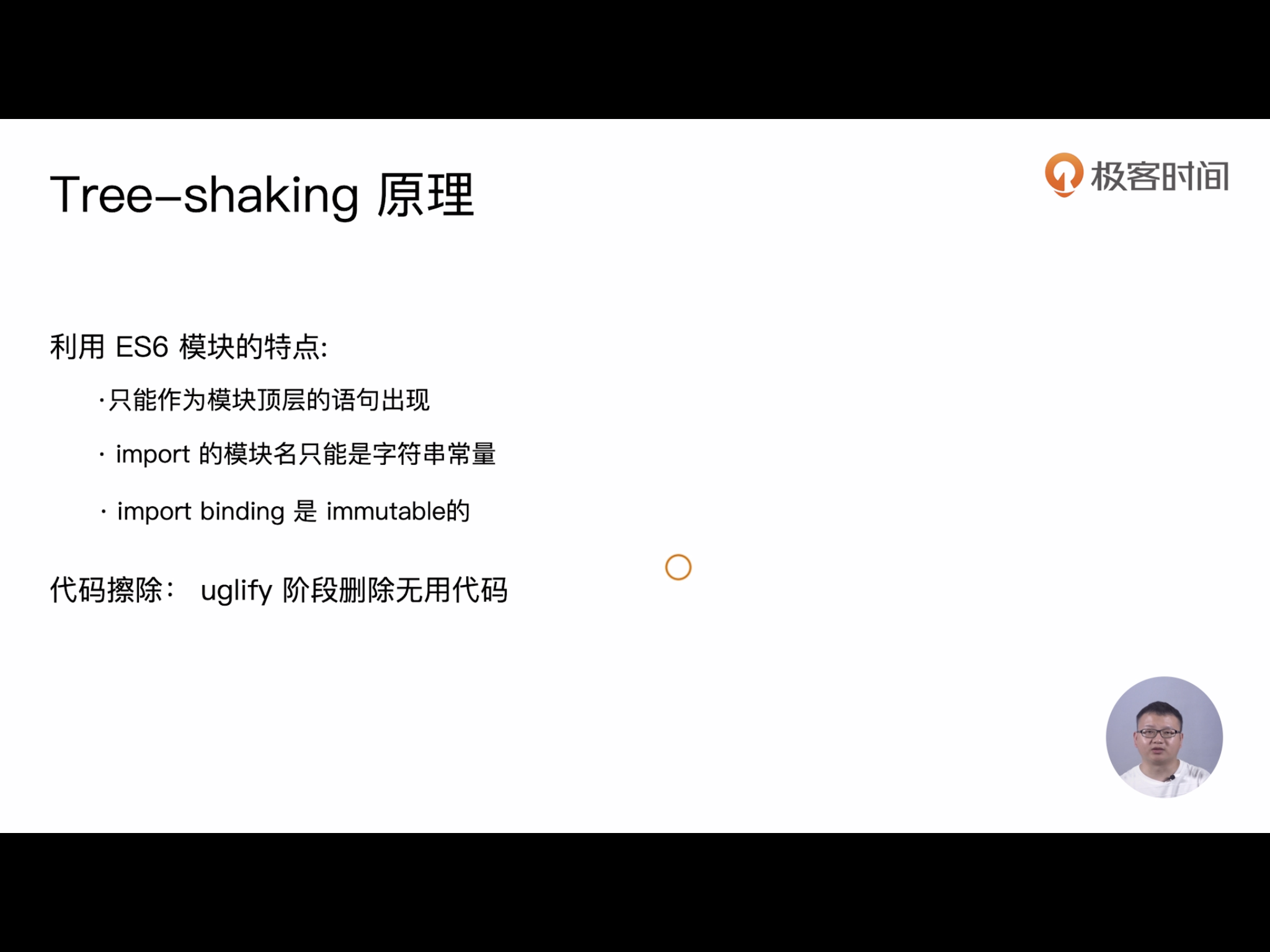 Tree-shaking 原理

极客时间

利用 ES6 模块的特点:

· 只能作为模块顶层的语句出现

· import 的模块名只能是字符串常量

· import binding 是 immutable的

代码擦除： uglify 阶段删除无用代码